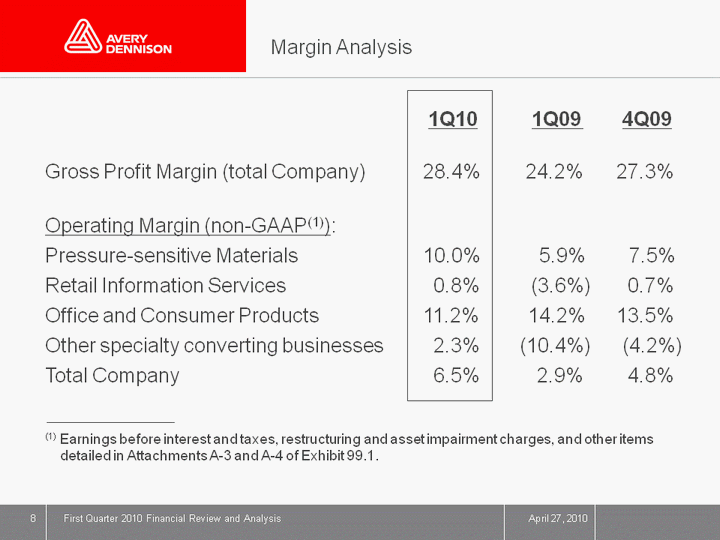 AVERY DENNISON

Margin Analysis

| | 1Q10 | 1Q09 | 4Q09 |
|---|---|---|---|
| Gross Profit Margin (total Company) | 28.4% | 24.2% | 27.3% |
| Operating Margin (non-GAAP$^{(1)}$): | | | |
| Pressure-sensitive Materials | 10.0% | 5.9% | 7.5% |
| Retail Information Services | 0.8% | (3.6%) | 0.7% |
| Office and Consumer Products | 11.2% | 14.2% | 13.5% |
| Other specialty converting businesses | 2.3% | (10.4%) | (4.2%) |
| Total Company | 6.5% | 2.9% | 4.8% |

$^{(1)}$ Earnings before interest and taxes, restructuring and asset impairment charges, and other items detailed in Attachments A-3 and A-4 of Exhibit 99.1.

8 First Quarter 2010 Financial Review and Analysis April 27, 2010